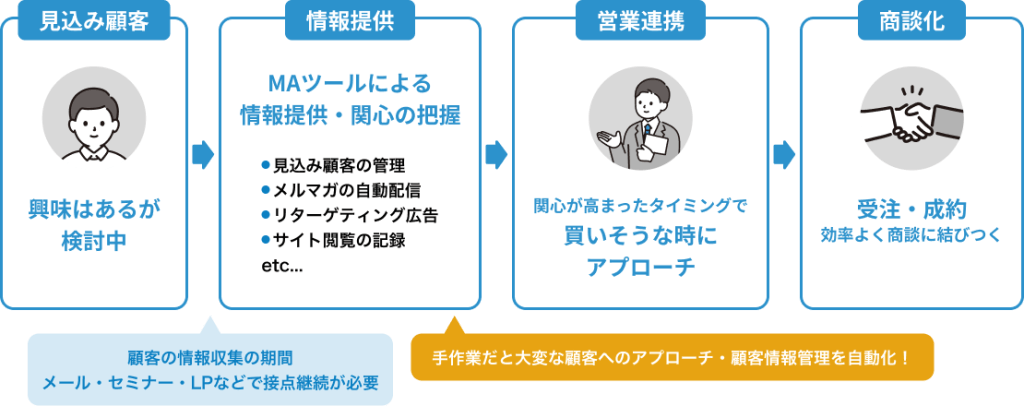 見込み顧客

興味はあるが
検討中

情報提供

MAツールによる
情報提供・関心の把握

●見込み顧客の管理
●メルマガの自動配信
●リターゲティング広告
●サイト閲覧の記録
etc...

営業連携

関心が高まったタイミングで
買いそうな時に
アプローチ

商談化

受注・成約
効率よく商談に結びつく

顧客の情報収集の期間
メール・セミナー・LPなどで接点継続が必要

手作業だと大変な顧客へのアプローチ・顧客情報管理を自動化！